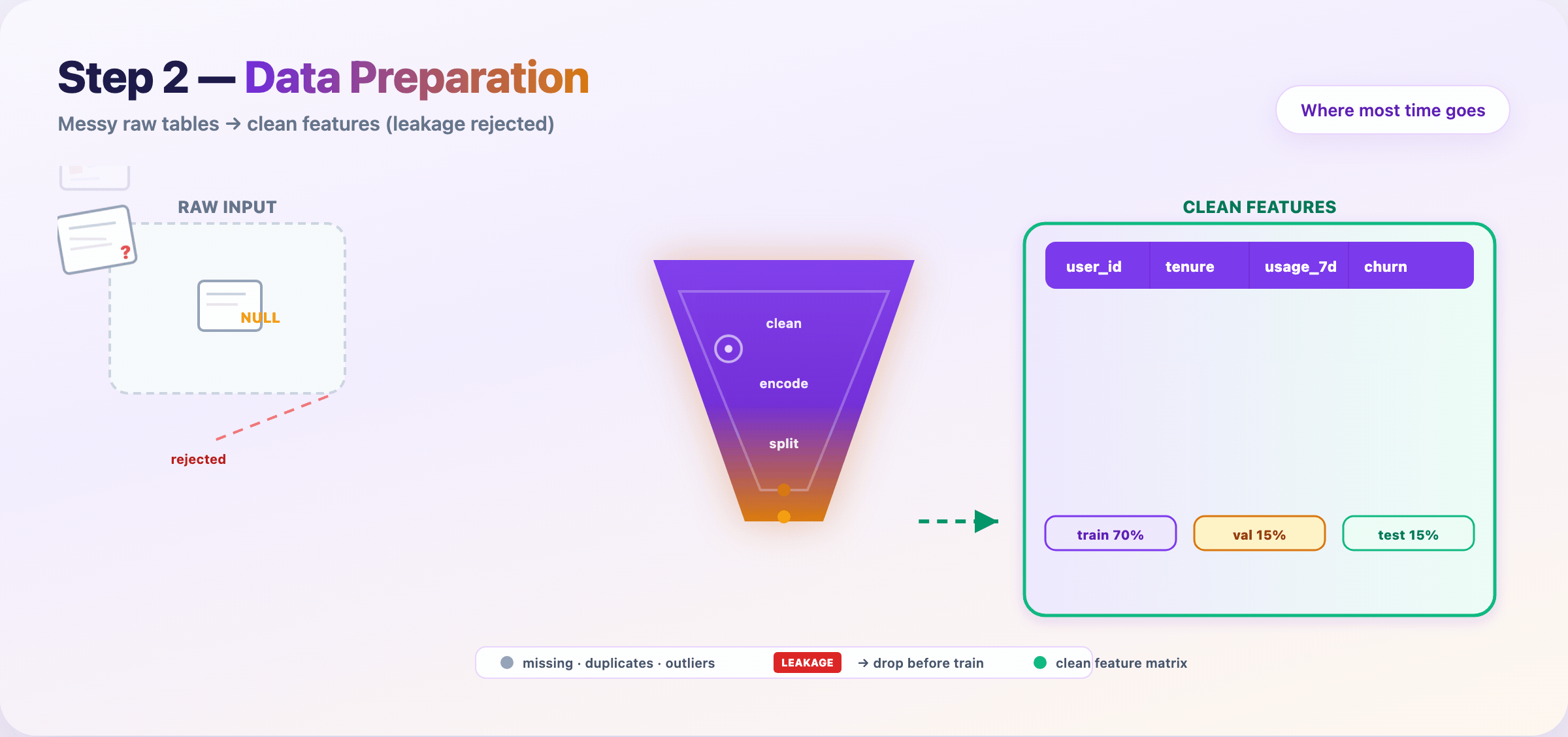 Step 2 — Data Preparation

Messy raw tables → clean features (leakage rejected)

Where most time goes

RAW INPUT

?

NULL

rejected

clean

encode

split

CLEAN FEATURES

| user_id | tenure | usage_7d | churn |
|---|---|---|---|

train 70%

val 15%

test 15%

missing · duplicates · outliers

LEAKAGE

→ drop before train

clean feature matrix